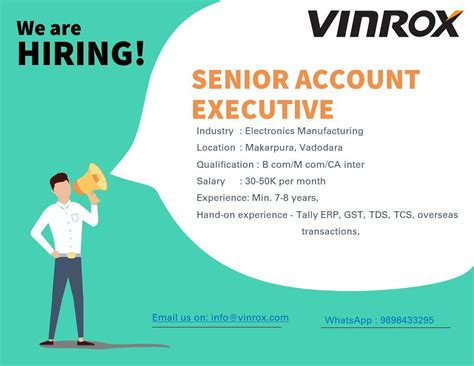 We are HIRING!

VINROX

SENIOR ACCOUNT EXECUTIVE

Industry : Electronics Manufacturing

Location : Makarpura, Vadodara

Qualification : B com/M com/CA inter

Salary : 30-50K per month

Experience: Min. 7-8 years,

Hand-on experience - Tally ERP, GST, TDS, TCS, overseas transactions,

Email us on: info@vinrox.com

WhatsApp : 9898433295